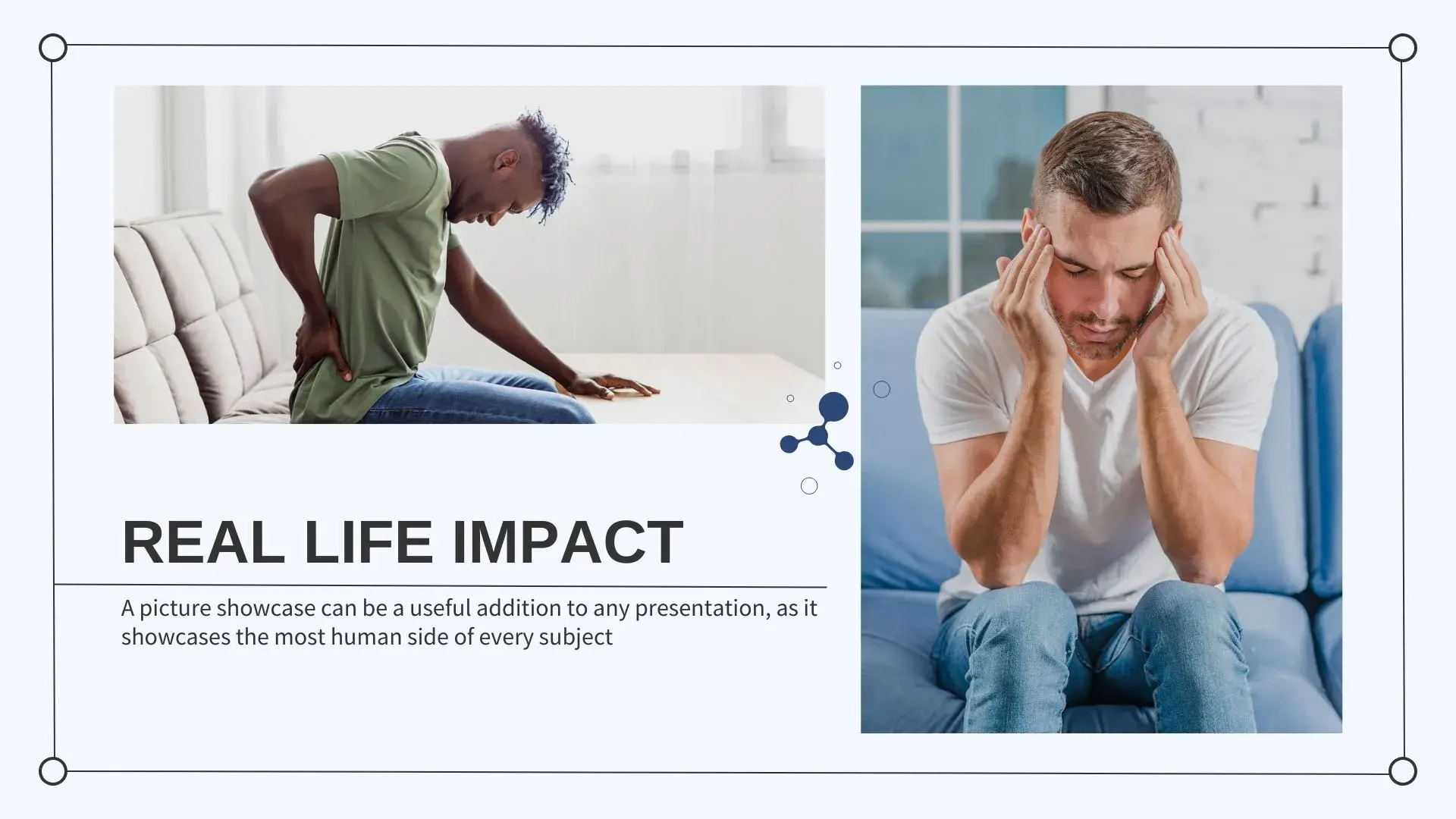 REAL LIFE IMPACT

A picture showcase can be a useful addition to any presentation, as it showcases the most human side of every subject